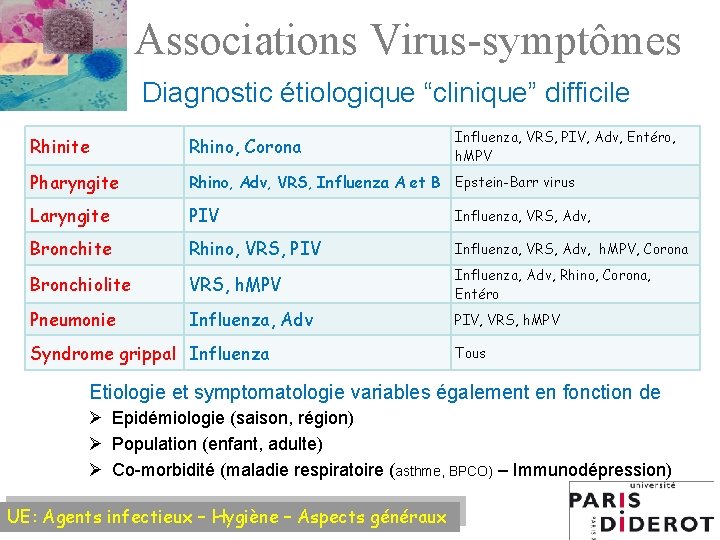 Associations Virus-symptômes

Diagnostic étiologique “clinique” difficile

| | | |
|---|---|---|
| Rhinite | Rhino, Corona | Influenza, VRS, PIV, Adv, Entéro, hMPV |
| Pharyngite | Rhino, Adv, VRS, Influenza A et B | Epstein-Barr virus |
| Laryngite | PIV | Influenza, VRS, Adv, |
| Bronchite | Rhino, VRS, PIV | Influenza, VRS, Adv, hMPV, Corona |
| Bronchiolite | VRS, hMPV | Influenza, Adv, Rhino, Corona, Entéro |
| Pneumonie | Influenza, Adv | PIV, VRS, hMPV |
| Syndrome grippal | Influenza | Tous |

Etiologie et symptomatologie variables également en fonction de
➢ Epidémiologie (saison, région)
➢ Population (enfant, adulte)
➢ Co-morbidité (maladie respiratoire (asthme, BPCO) – Immunodépression)

UE: Agents infectieux – Hygiène – Aspects généraux

université PARIS DIDEROT